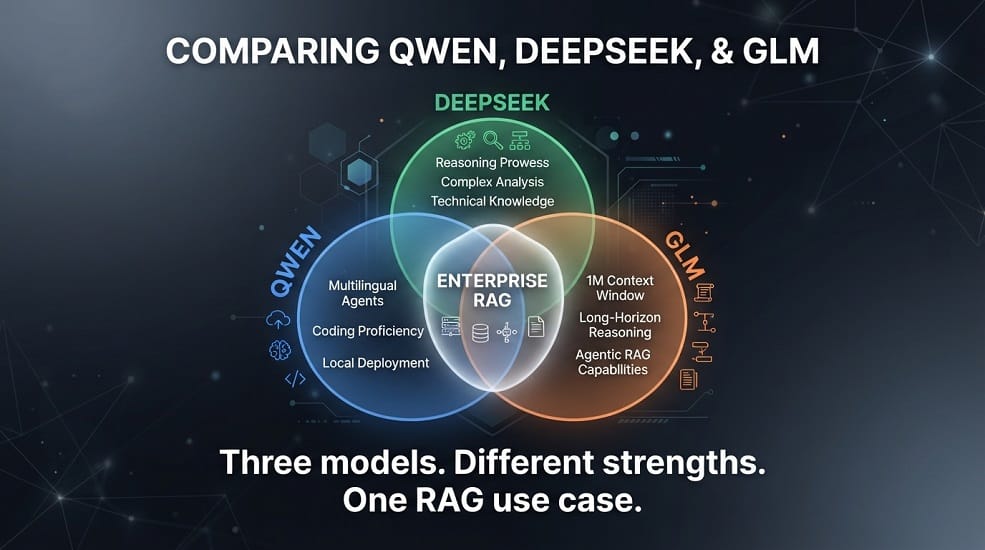 COMPARING QWEN, DEEPSEEK, & GLM

DEEPSEEK

Reasoning Prowess
Complex Analysis
Technical Knowledge

QWEN

Multilingual Agents
Coding Proficiency
Local Deployment

ENTERPRISE RAG

GLM

1M Context Window
Long-Horizon Reasoning
Agentic RAG Capablities

Three models. Different strengths.
One RAG use case.